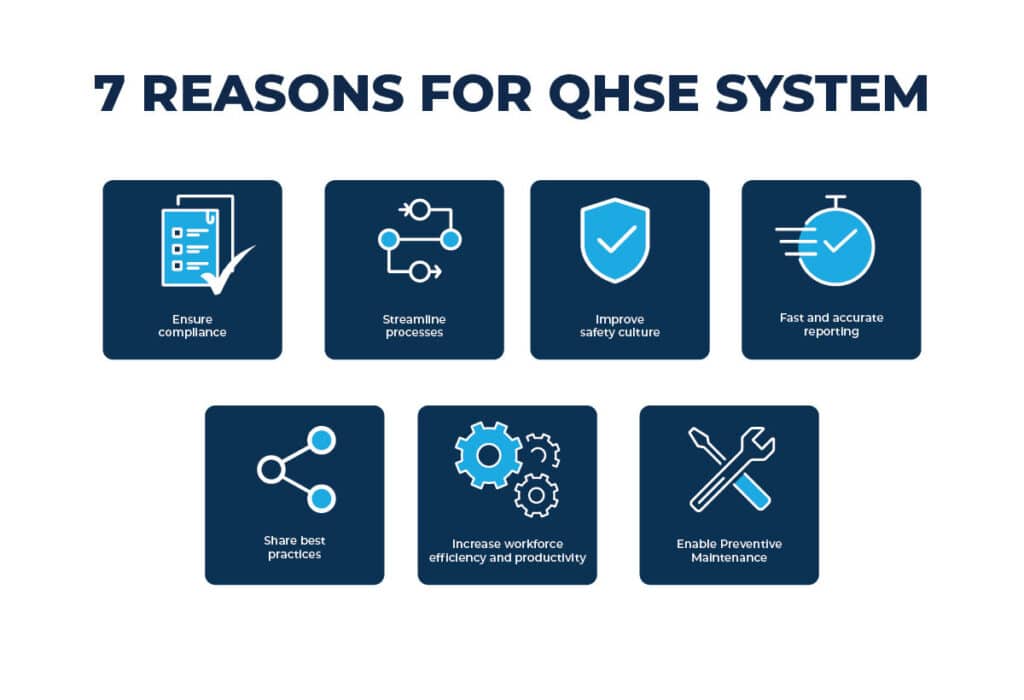 7 REASONS FOR QHSE SYSTEM

Ensure compliance

Streamline processes

Improve safety culture

Fast and accurate reporting

Share best practices

Increase workforce efficiency and productivity

Enable Preventive Maintenance